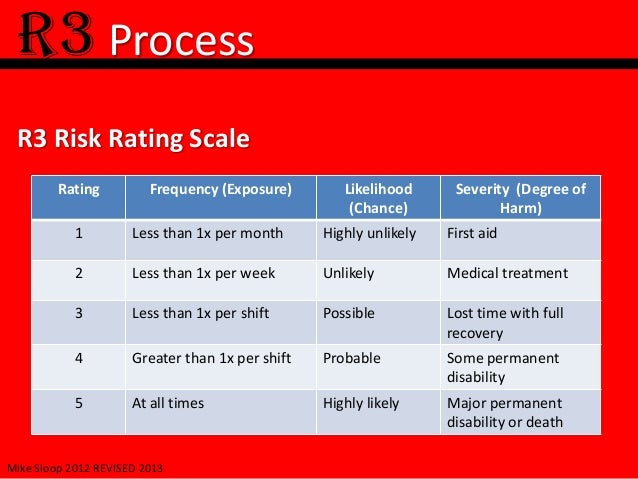 R3 Process

R3 Risk Rating Scale

| Rating | Frequency (Exposure) | Likelihood (Chance) | Severity (Degree of Harm) |
|---|---|---|---|
| 1 | Less than 1x per month | Highly unlikely | First aid |
| 2 | Less than 1x per week | Unlikely | Medical treatment |
| 3 | Less than 1x per shift | Possible | Lost time with full recovery |
| 4 | Greater than 1x per shift | Probable | Some permanent disability |
| 5 | At all times | Highly likely | Major permanent disability or death |

Mike Sloop 2012 REVISED 2013